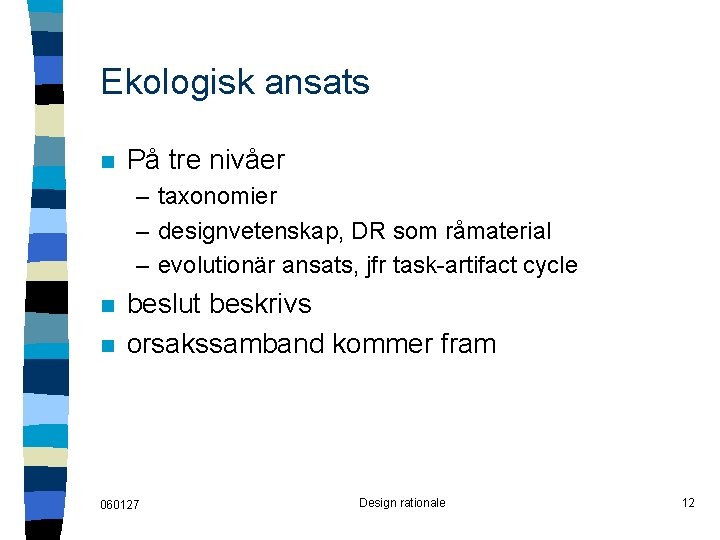 Ekologisk ansats

På tre nivåer
– taxonomier
– designvetenskap, DR som råmaterial
– evolutionär ansats, jfr task-artifact cycle

beslut beskrivs

orsakssamband kommer fram

060127

Design rationale

12